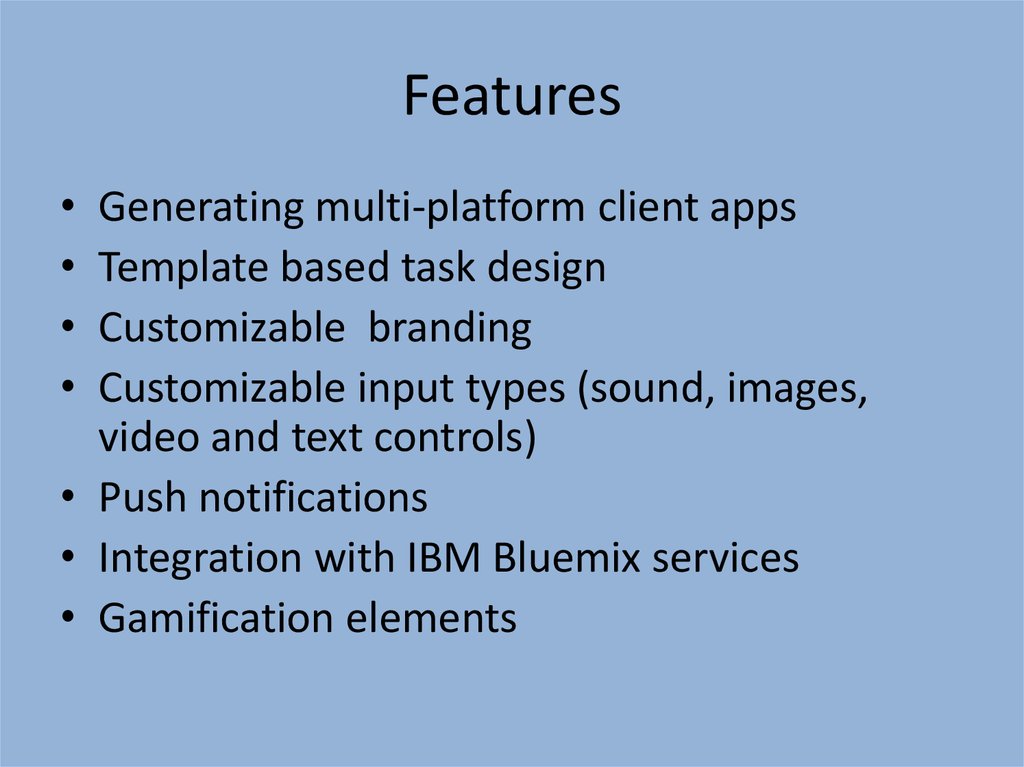 Features

• Generating multi-platform client apps
• Template based task design
• Customizable  branding
• Customizable input types (sound, images, video and text controls)
• Push notifications
• Integration with IBM Bluemix services
• Gamification elements